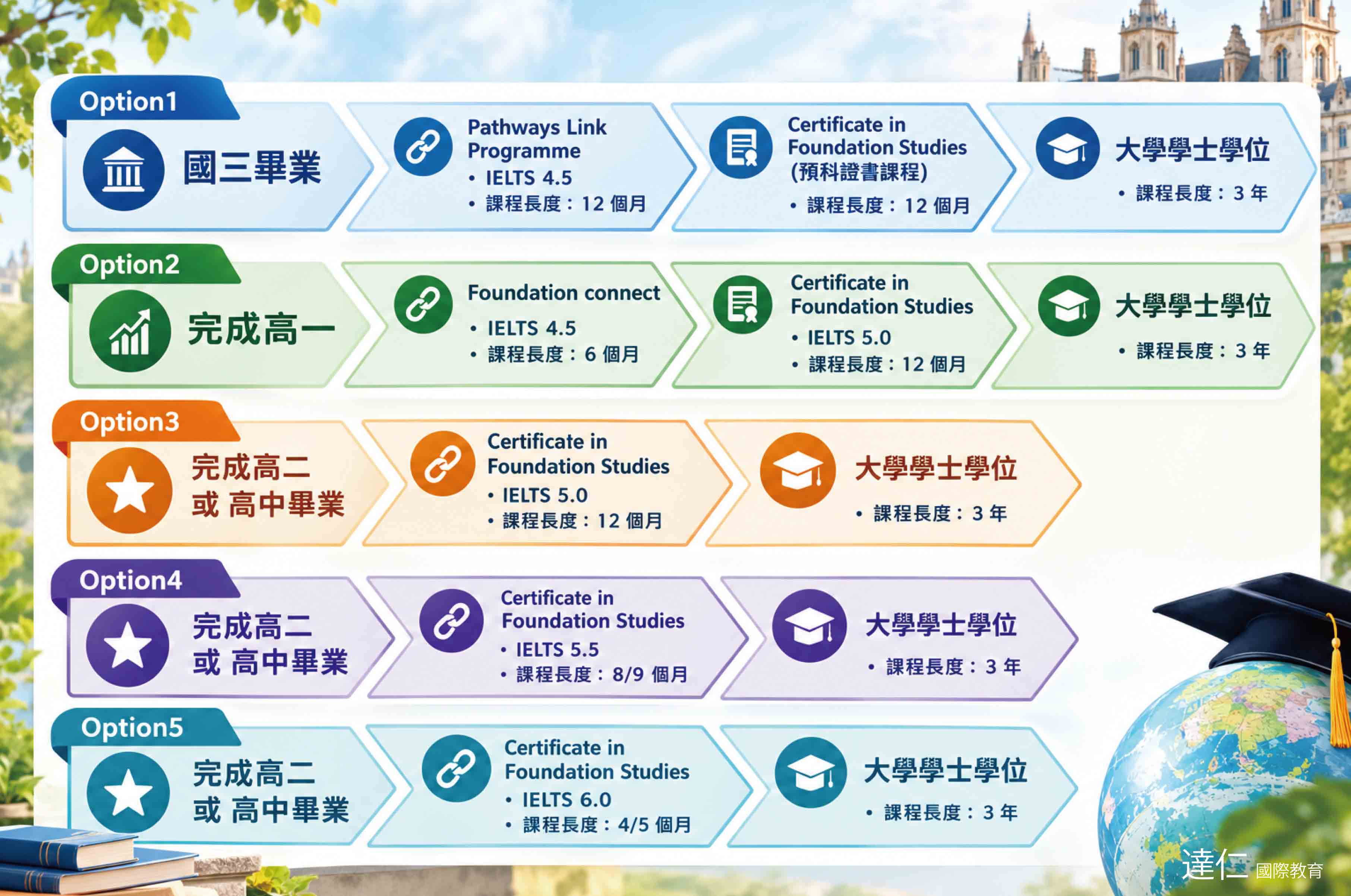 Option1

國三畢業

Pathways Link Programme
• IELTS 4.5
• 課程長度：12 個月

Certificate in Foundation Studies (預科證書課程)
• 課程長度：12 個月

大學學士學位
• 課程長度：3 年

Option2

完成高一

Foundation connect
• IELTS 4.5
• 課程長度：6 個月

Certificate in Foundation Studies
• IELTS 5.0
• 課程長度：12 個月

大學學士學位
• 課程長度：3 年

Option3

完成高二 或 高中畢業

Certificate in Foundation Studies
• IELTS 5.0
• 課程長度：12 個月

大學學士學位
• 課程長度：3 年

Option4

完成高二 或 高中畢業

Certificate in Foundation Studies
• IELTS 5.5
• 課程長度：8/9 個月

大學學士學位
• 課程長度：3 年

Option5

完成高二 或 高中畢業

Certificate in Foundation Studies
• IELTS 6.0
• 課程長度：4/5 個月

大學學士學位
• 課程長度：3 年

達仁 國際教育